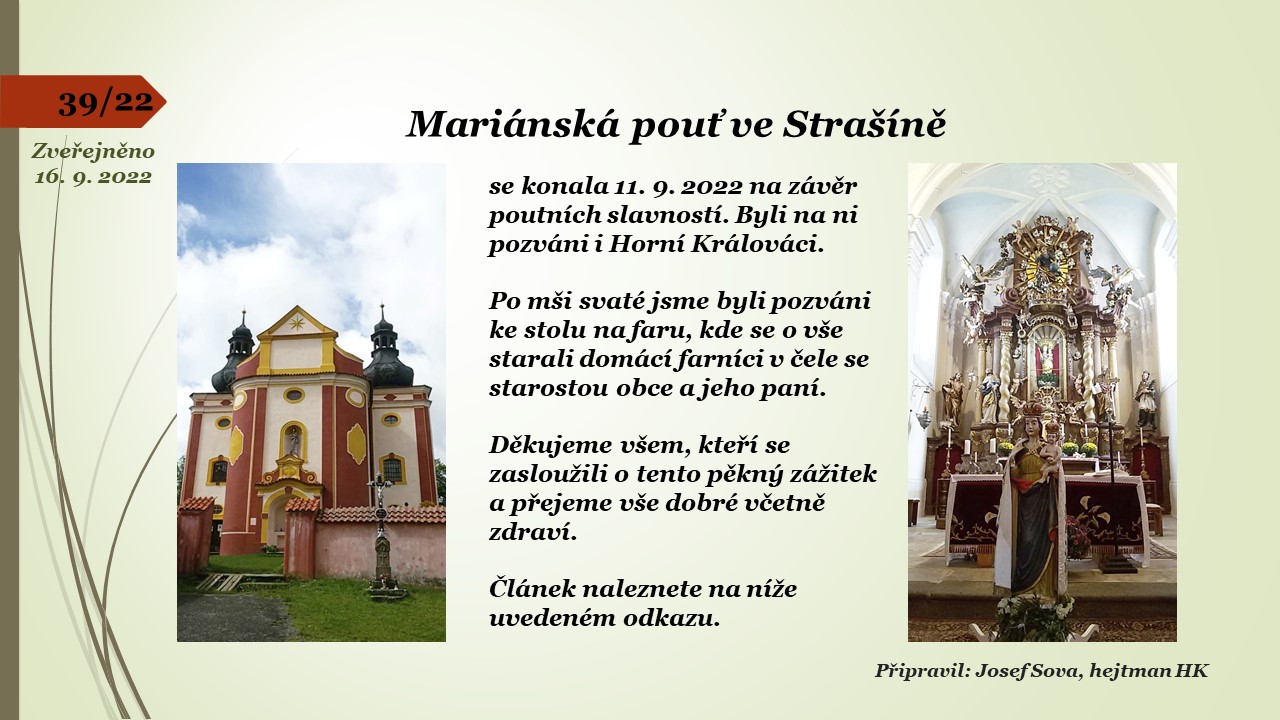 39/22

Zveřejněno 16. 9. 2022

Mariánská pouť ve Strašíně

se konala 11. 9. 2022 na závěr poutních slavností. Byli na ni pozváni i Horní Králováci.

Po mši svaté jsme byli pozváni ke stolu na faru, kde se o vše starali domácí farníci v čele se starostou obce a jeho paní.

Děkujeme všem, kteří se zasloužili o tento pěkný zážitek a přejeme vše dobré včetně zdraví.

Článek naleznete na níže uvedeném odkazu.

Připravil: Josef Sova, hejtman HK